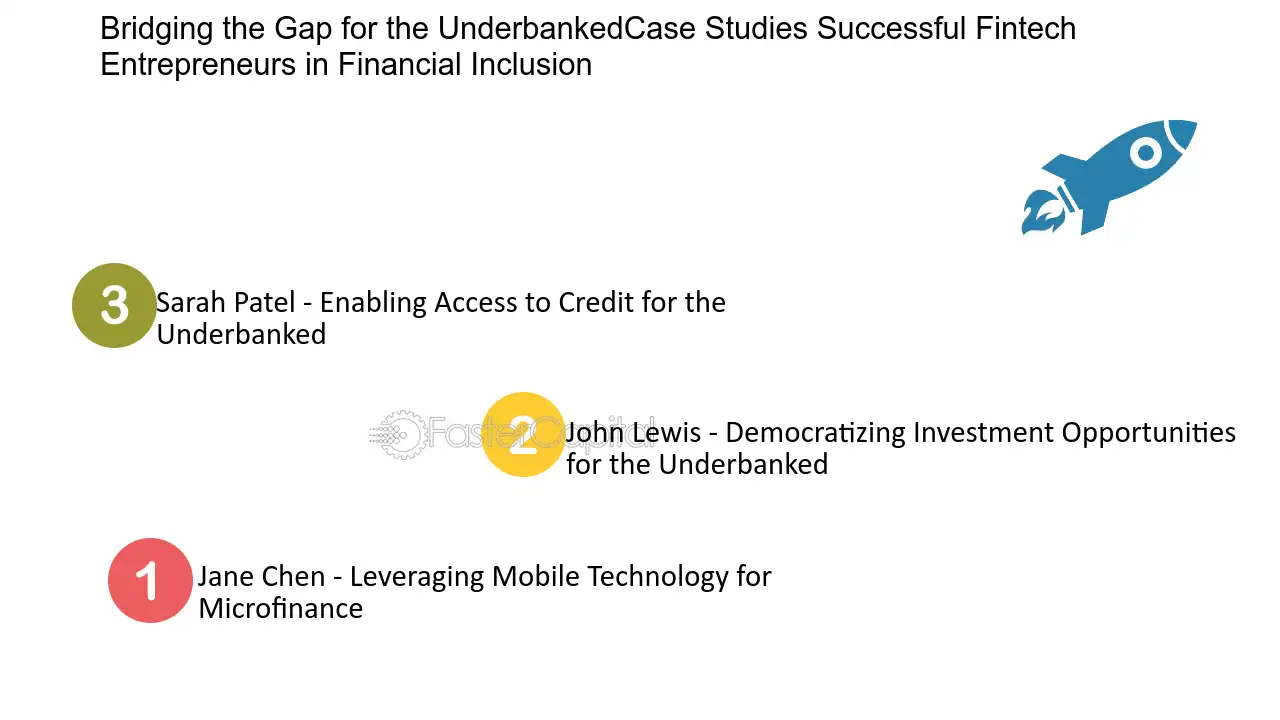 Bridging the Gap for the UnderbankedCase Studies Successful Fintech Entrepreneurs in Financial Inclusion

3 Sarah Patel - Enabling Access to Credit for the Underbanked

2 John Lewis - Democratizing Investment Opportunities for the Underbanked

1 Jane Chen - Leveraging Mobile Technology for Microfinance

FasterCapital